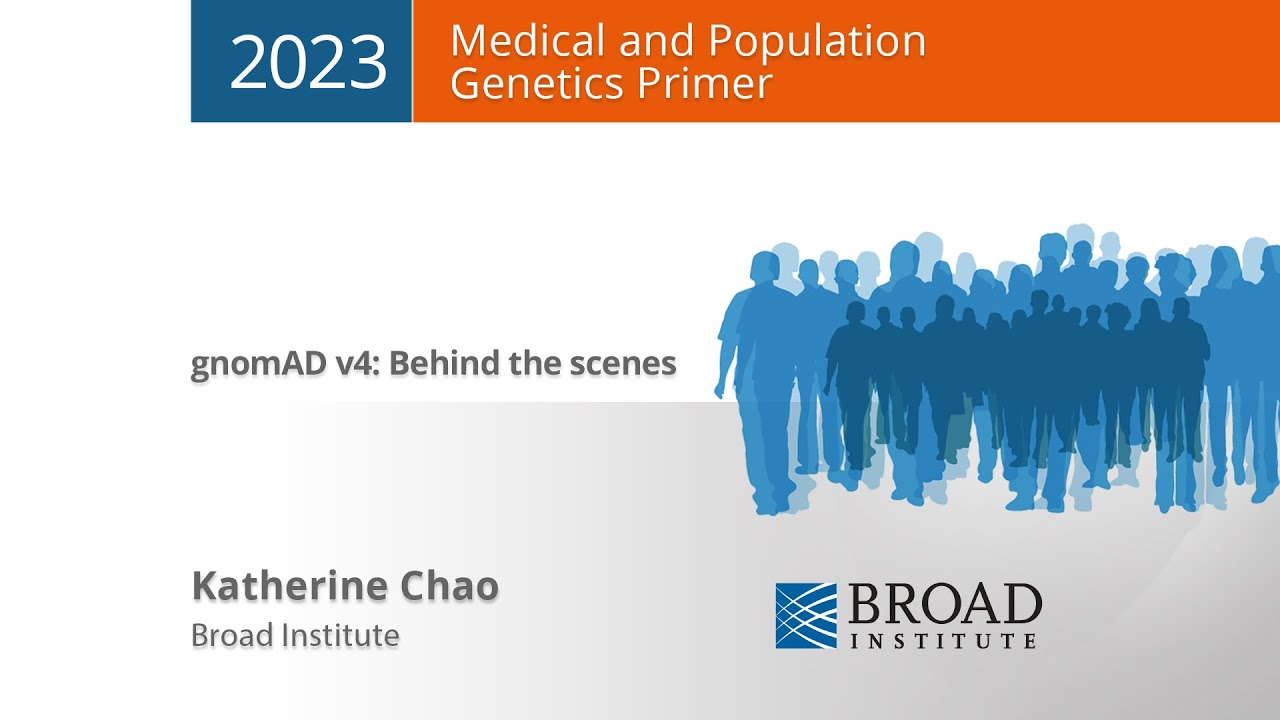 2023

Medical and Population Genetics Primer

gnomAD v4: Behind the scenes

Katherine Chao

Broad Institute

BROAD INSTITUTE